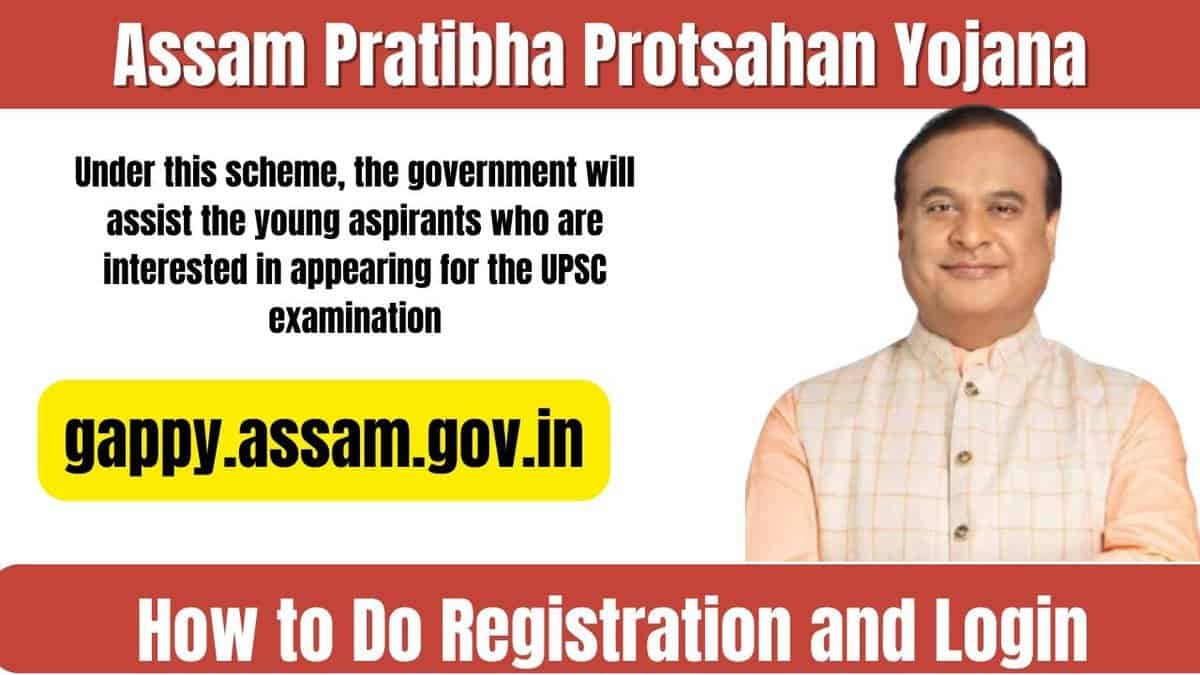 Assam Pratibha Protsahan Yojana

Under this scheme, the government will assist the young aspirants who are interested in appearing for the UPSC examination

gappy.assam.gov.in

How to Do Registration and Login